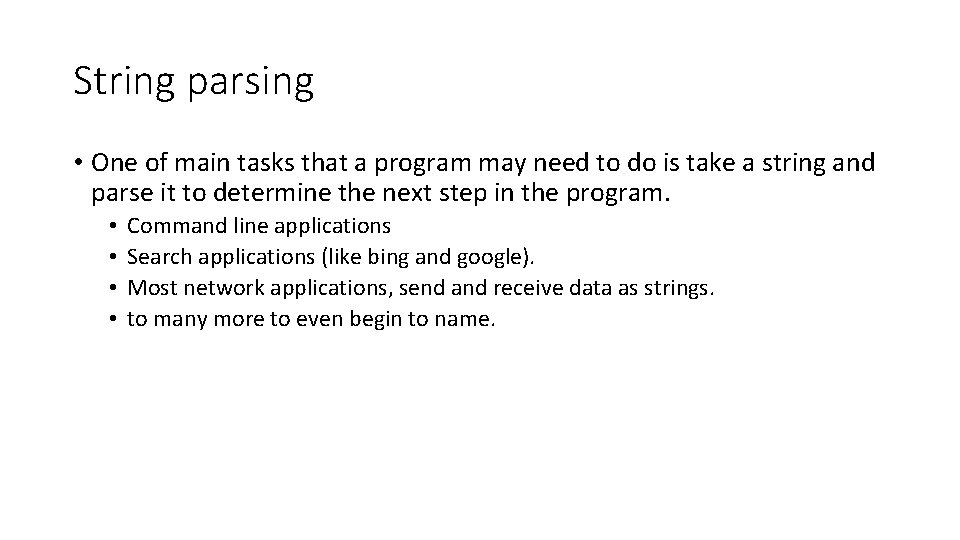 String parsing

• One of main tasks that a program may need to do is take a string and parse it to determine the next step in the program.
  • Command line applications
  • Search applications (like bing and google).
  • Most network applications, send and receive data as strings.
  • to many more to even begin to name.